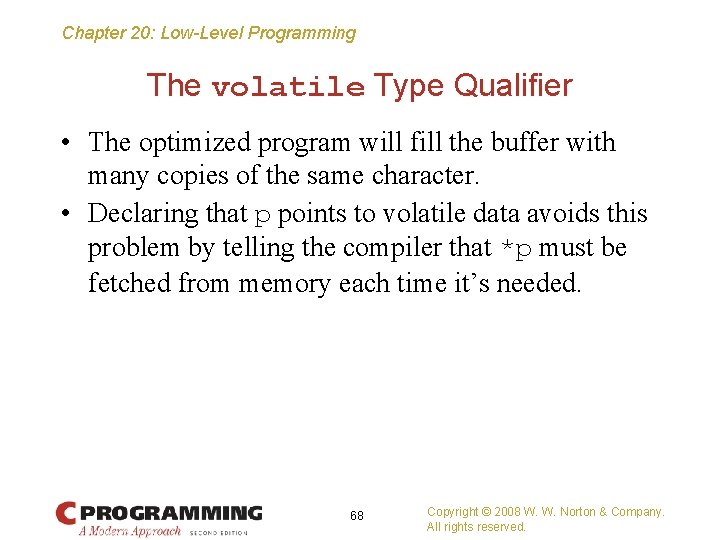 Chapter 20: Low-Level Programming

The volatile Type Qualifier

• The optimized program will fill the buffer with many copies of the same character.

• Declaring that p points to volatile data avoids this problem by telling the compiler that *p must be fetched from memory each time it's needed.

C PROGRAMMING
A Modern Approach SECOND EDITION

68

Copyright © 2008 W. W. Norton & Company.
All rights reserved.